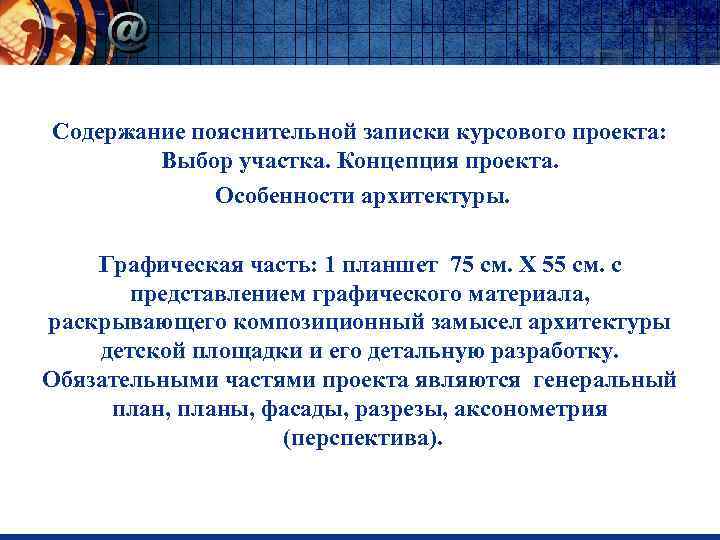 @

Содержание пояснительной записки курсового проекта: Выбор участка. Концепция проекта.

Особенности архитектуры.

Графическая часть: 1 планшет 75 см. Х 55 см. с представлением графического материала, раскрывающего композиционный замысел архитектуры детской площадки и его детальную разработку. Обязательными частями проекта являются генеральный план, планы, фасады, разрезы, аксонометрия (перспектива).